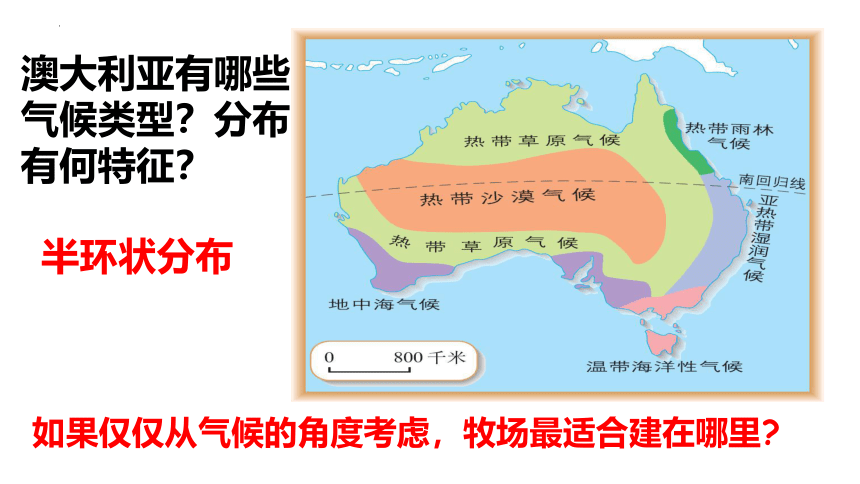 澳大利亚有哪些气候类型？分布有何特征？

半环状分布

热带草原气候

热带雨林气候

南回归线

热带沙漠气候

亚热带湿润气候

热带草原气候

地中海气候

0 800千米

温带海洋性气候

如果仅仅从气候的角度考虑，牧场最适合建在哪里？